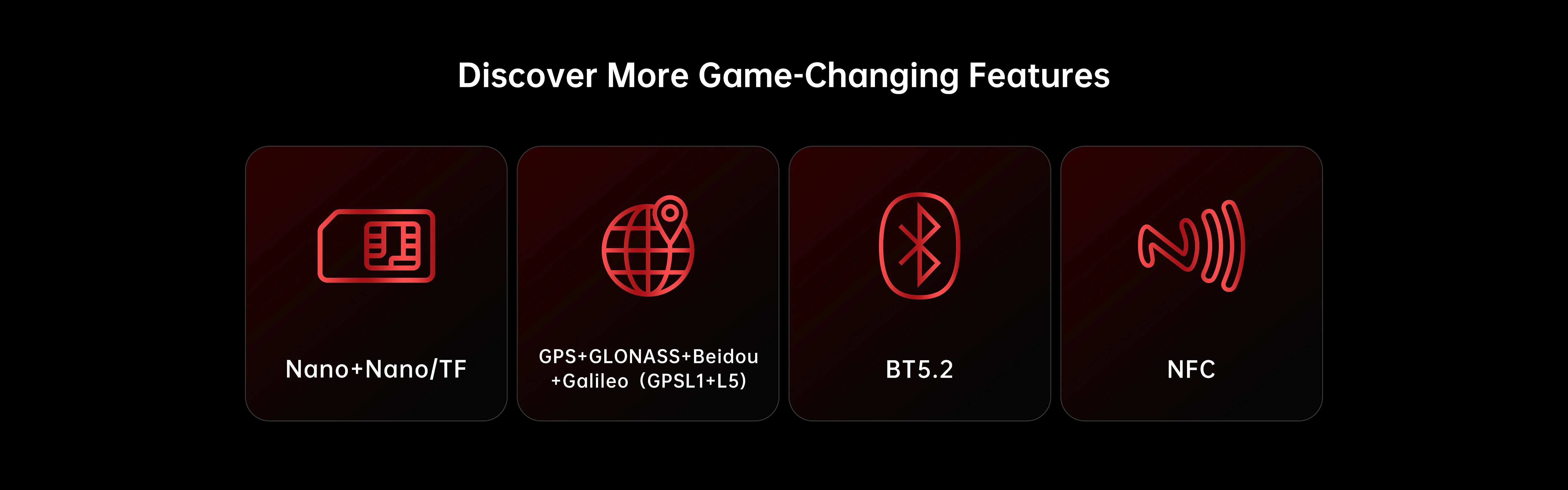 Discover More Game-Changing Features

Nano+Nano/TF

GPS+GLONASS+Beidou +Galileo（GPSL1+L5)

BT5.2

NFC